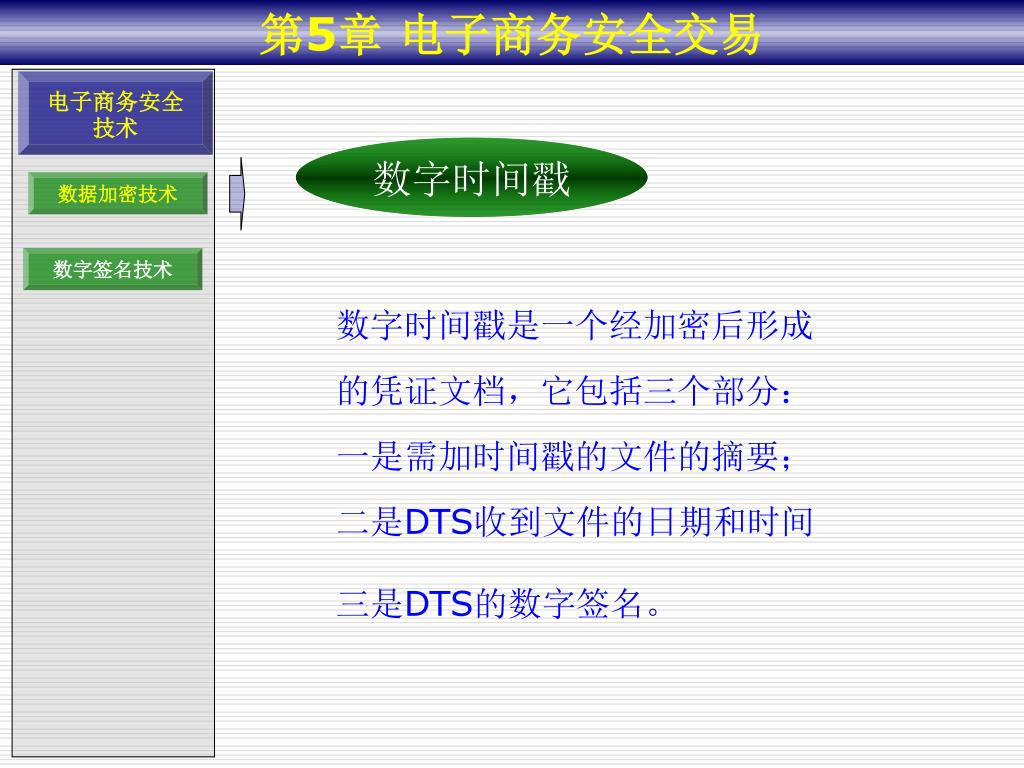 第5章 电子商务安全交易

电子商务安全技术

数据加密技术

数字签名技术

数字时间戳

数字时间戳是一个经加密后形成的凭证文档，它包括三个部分：

一是需加时间戳的文件的摘要；

二是DTS收到文件的日期和时间

三是DTS的数字签名。